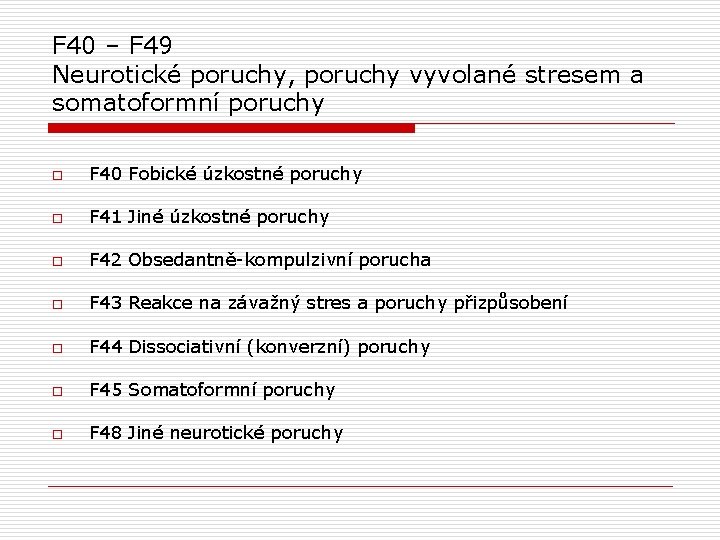 F40 – F49
Neurotické poruchy, poruchy vyvolané stresem a somatoformní poruchy

F40 Fobické úzkostné poruchy

F41 Jiné úzkostné poruchy

F42 Obsedantně-kompulzivní porucha

F43 Reakce na závažný stres a poruchy přizpůsobení

F44 Dissociativní (konverzní) poruchy

F45 Somatoformní poruchy

F48 Jiné neurotické poruchy